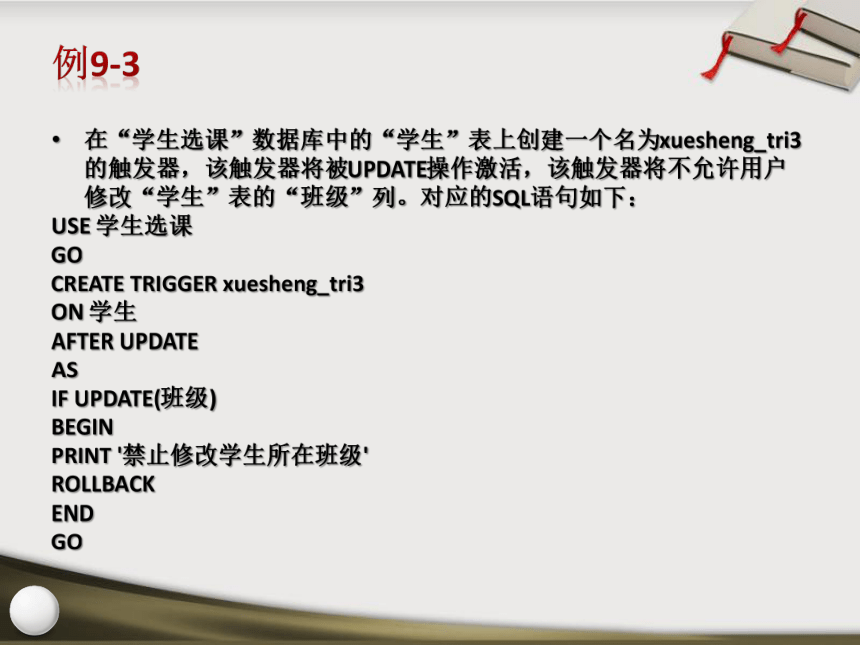 例9-3

• 在“学生选课”数据库中的“学生”表上创建一个名为xuesheng_tri3的触发器，该触发器将被UPDATE操作激活，该触发器将不允许用户修改“学生”表的“班级”列。对应的SQL语句如下：

USE 学生选课
GO
CREATE TRIGGER xuesheng_tri3
ON 学生
AFTER UPDATE
AS
IF UPDATE(班级)
BEGIN
PRINT '禁止修改学生所在班级'
ROLLBACK
END
GO